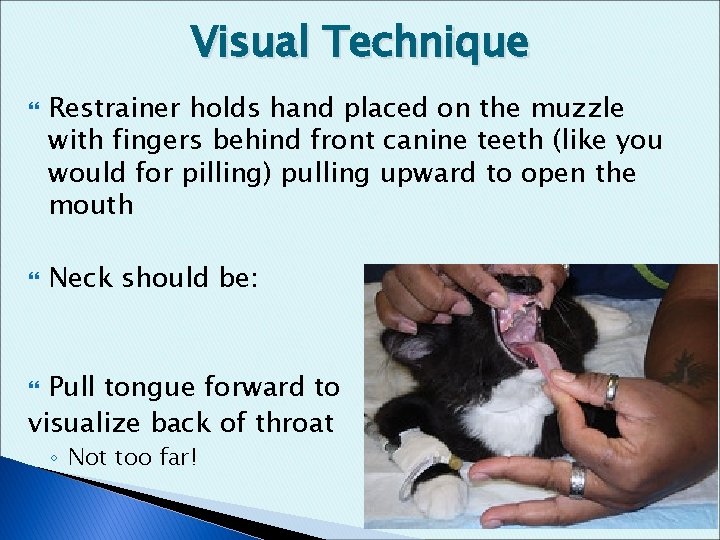 Visual Technique

Restrainer holds hand placed on the muzzle with fingers behind front canine teeth (like you would for pilling) pulling upward to open the mouth

Neck should be:

Pull tongue forward to visualize back of throat

◦ Not too far!